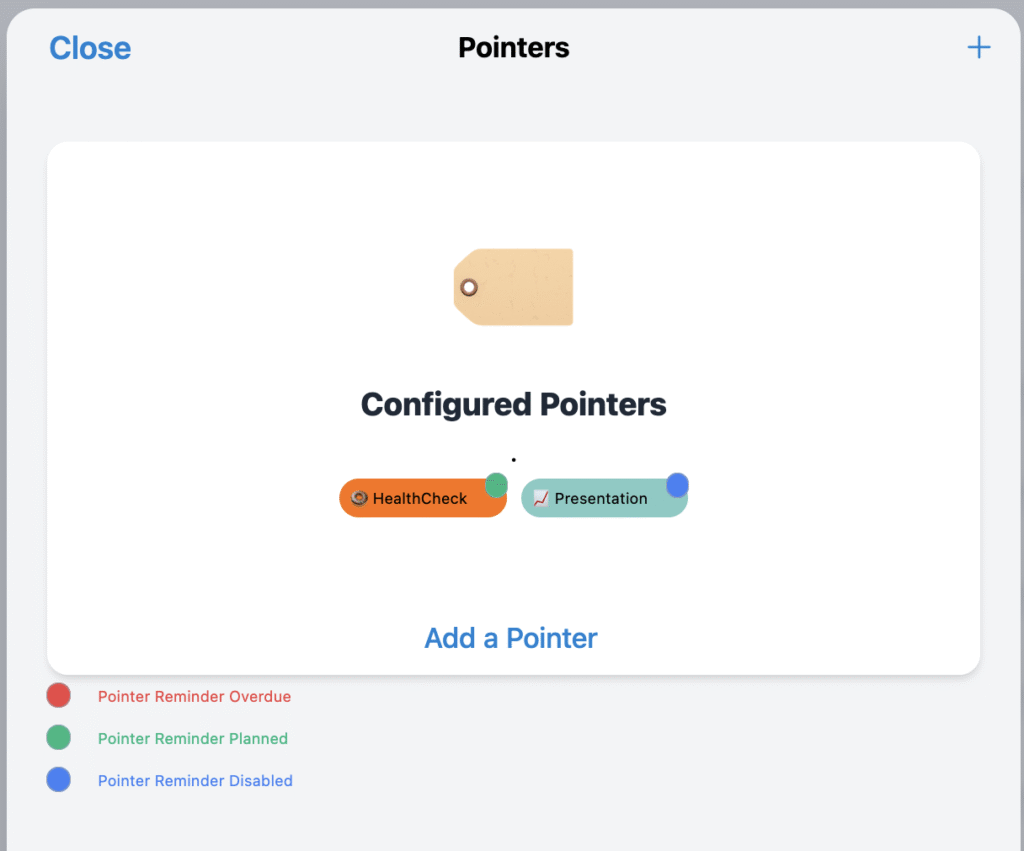 Close

Pointers

+

Configured Pointers

HealthCheck

Presentation

Add a Pointer

Pointer Reminder Overdue

Pointer Reminder Planned

Pointer Reminder Disabled